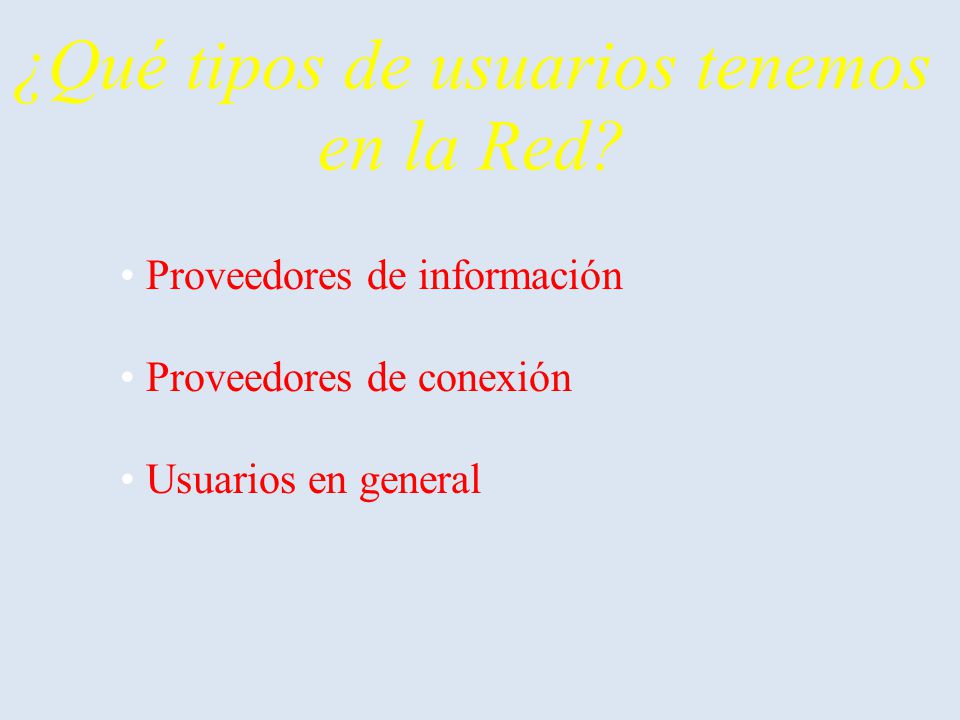 ¿Qué tipos de usuarios tenemos en la Red?

• Proveedores de información

• Proveedores de conexión

• Usuarios en general